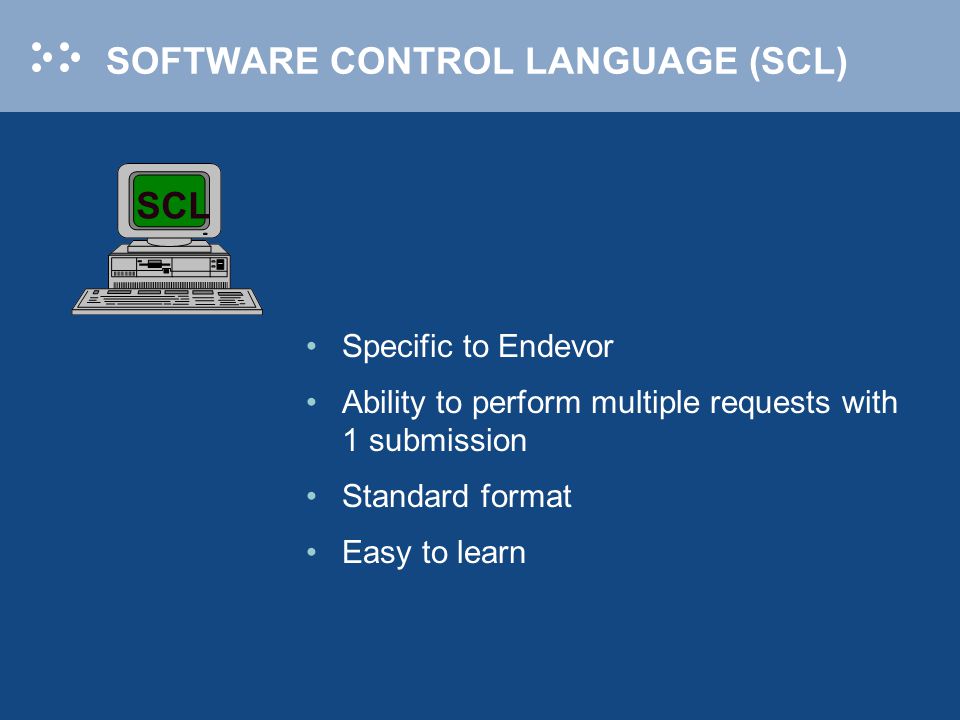 SOFTWARE CONTROL LANGUAGE (SCL)

SCL

• Specific to Endevor
• Ability to perform multiple requests with 1 submission
• Standard format
• Easy to learn